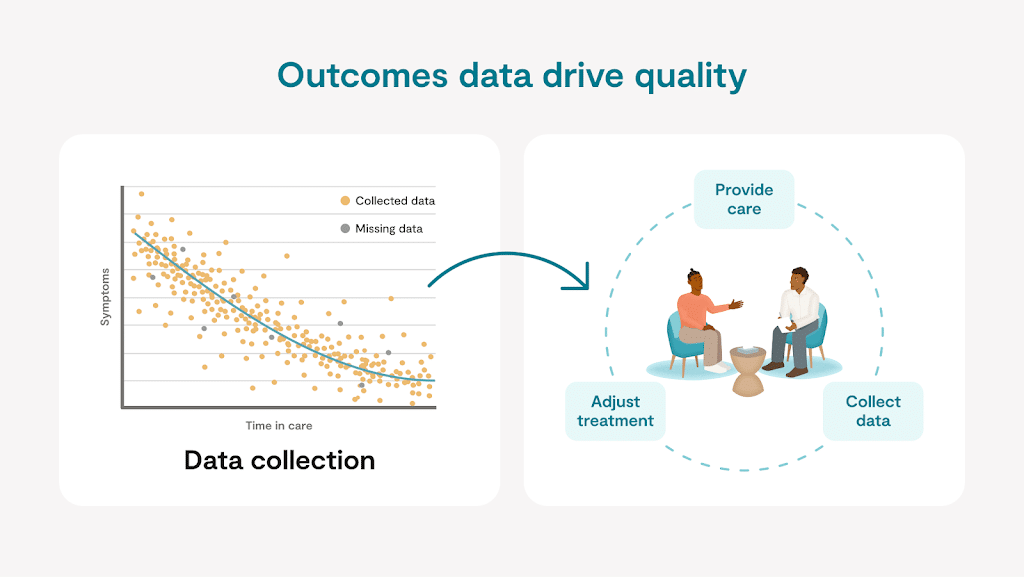 Outcomes data drive quality

Collected data
Missing data
Symptoms
Time in care
Data collection

Provide care
Adjust treatment
Collect data